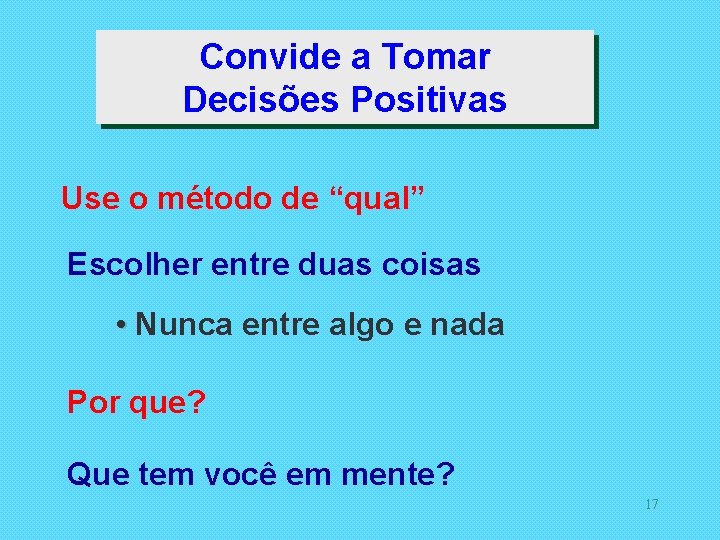 Convide a Tomar
Decisões Positivas

Use o método de “qual”

Escolher entre duas coisas

• Nunca entre algo e nada

Por que?

Que tem você em mente?

17